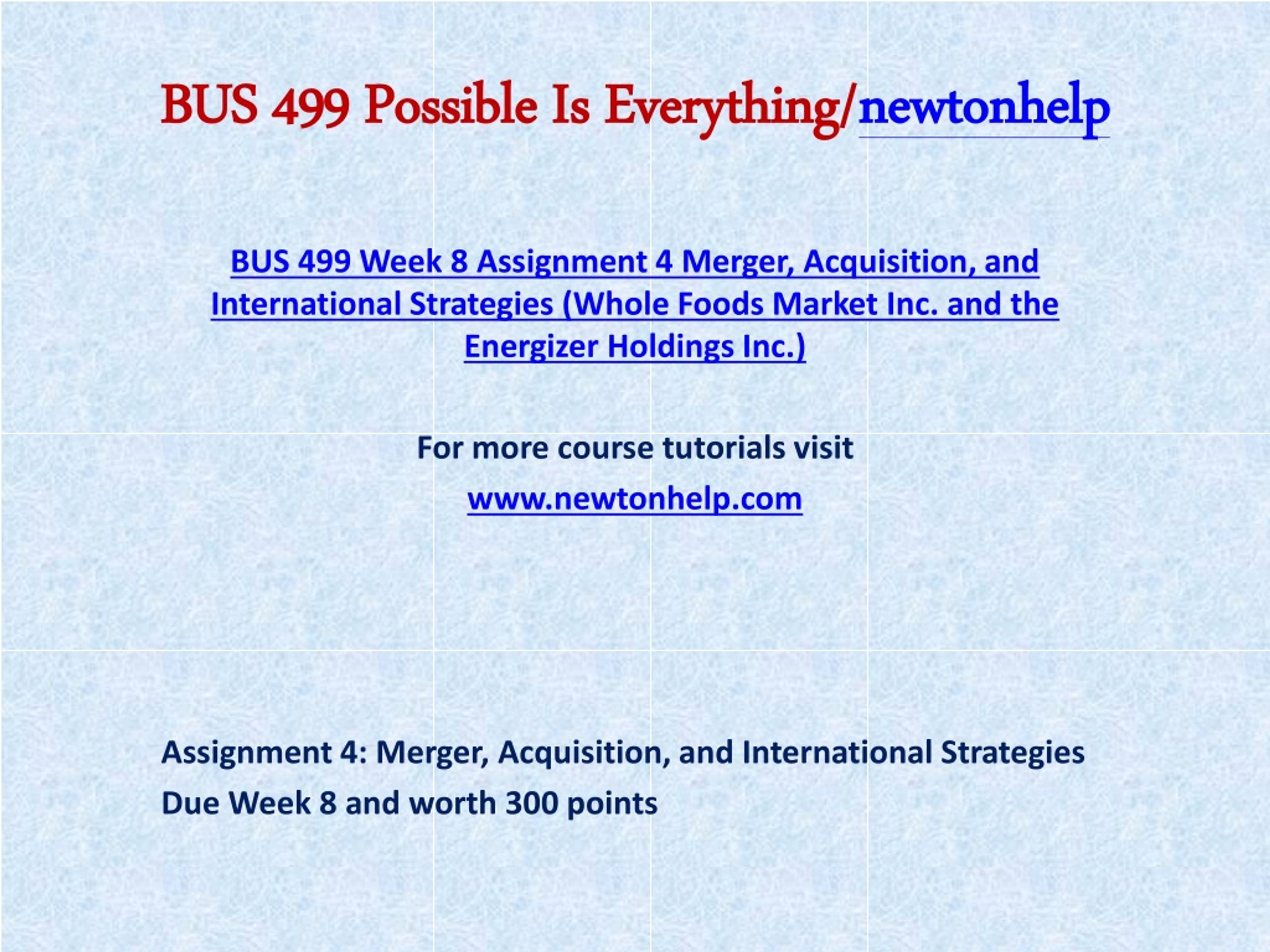 BUS 499 Possible Is Everything/newtonhelp

BUS 499 Week 8 Assignment 4 Merger, Acquisition, and International Strategies (Whole Foods Market Inc. and the Energizer Holdings Inc.)

For more course tutorials visit

www.newtonhelp.com

Assignment 4: Merger, Acquisition, and International Strategies

Due Week 8 and worth 300 points